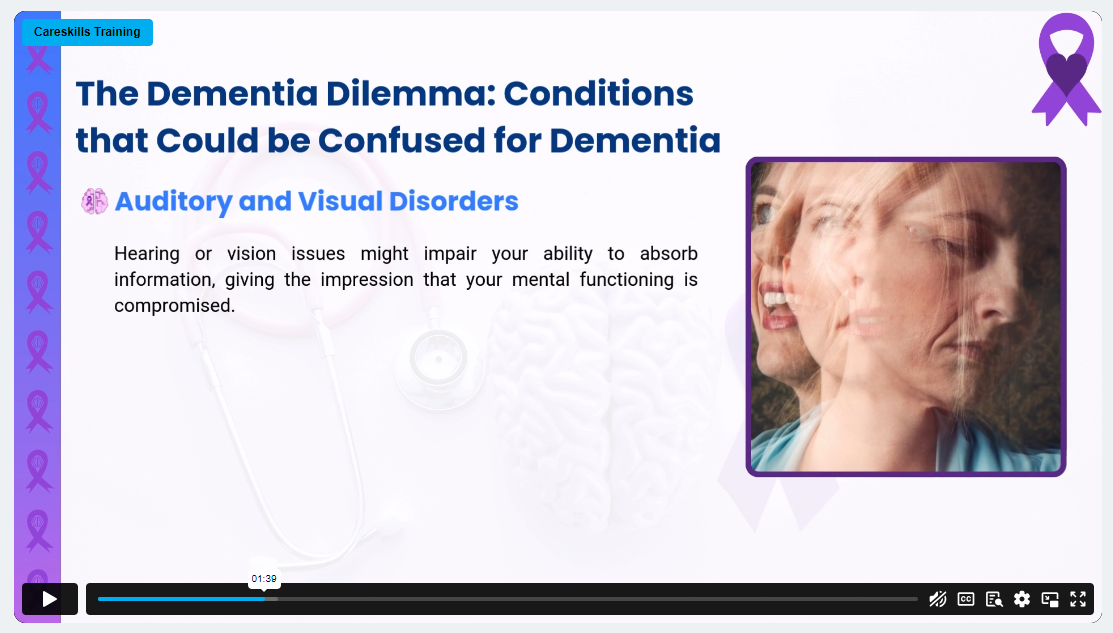 Careskills Training

The Dementia Dilemma: Conditions that Could be Confused for Dementia

Auditory and Visual Disorders

Hearing or vision issues might impair your ability to absorb information, giving the impression that your mental functioning is compromised.

01:39

CC